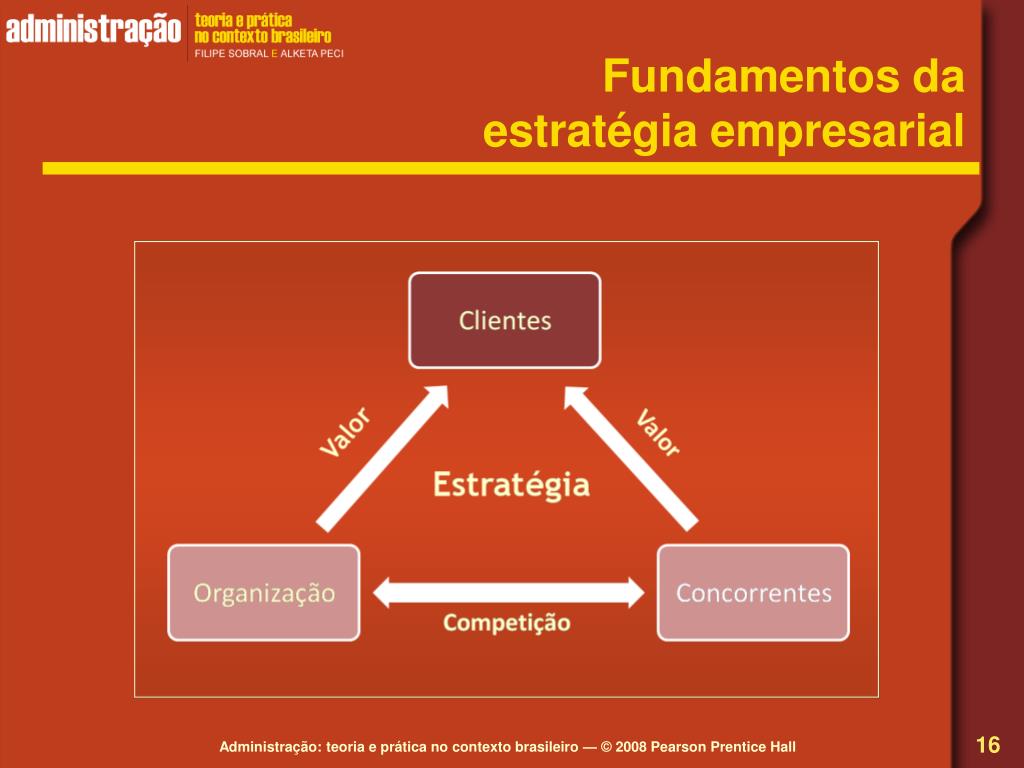 administração teoria e prática no contexto brasileiro
FILIPE SOBRAL E ALKETA PECI

Fundamentos da estratégia empresarial

Clientes

Valor

Valor

Estratégia

Organização

Concorrentes

Competição

Administração: teoria e prática no contexto brasileiro — © 2008 Pearson Prentice Hall

16